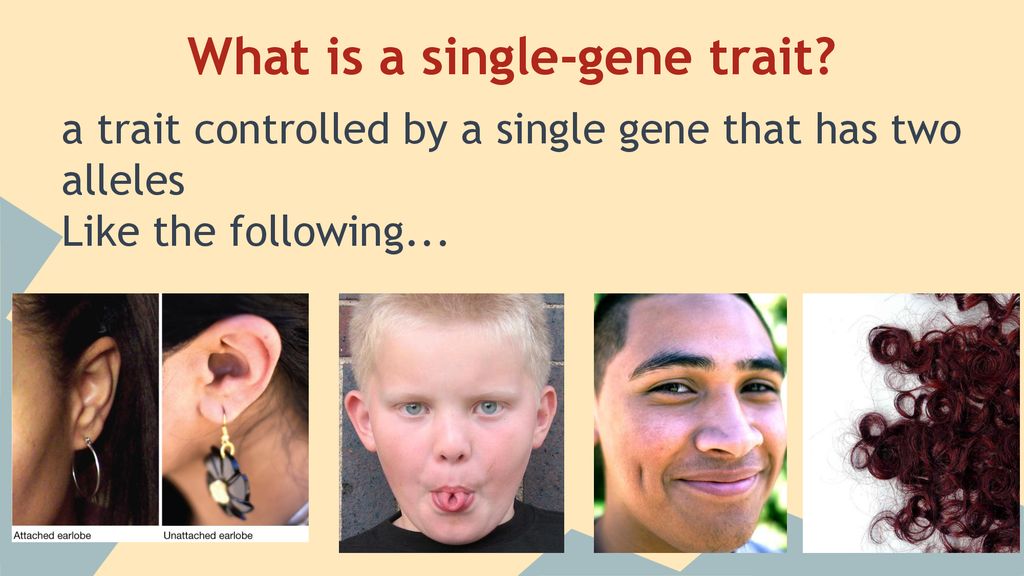 What is a single-gene trait?

a trait controlled by a single gene that has two alleles
Like the following...

Attached earlobe
Unattached earlobe